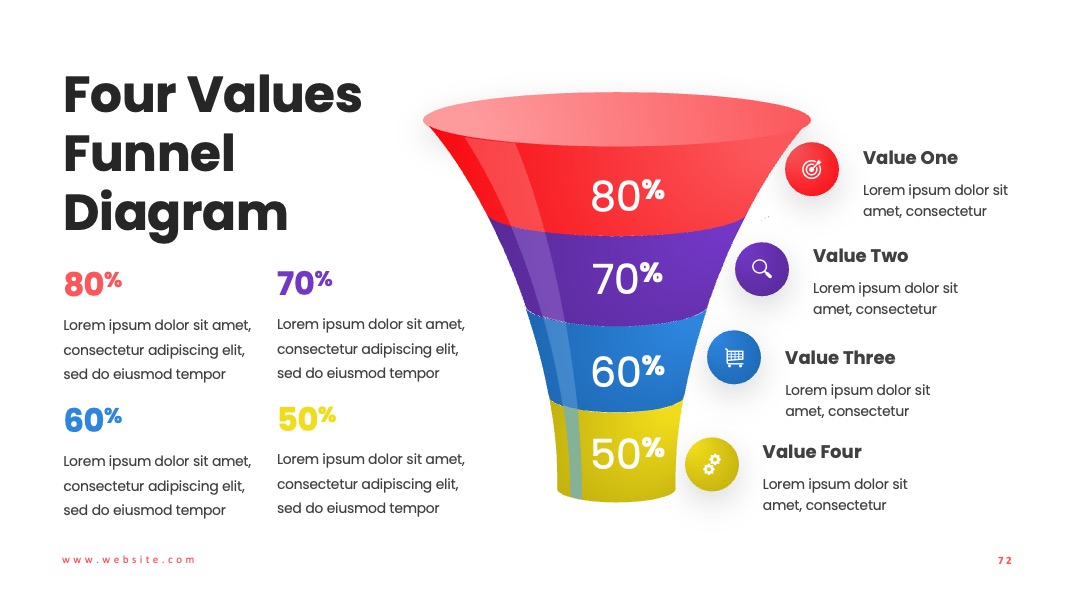 Four Values Funnel Diagram

80%

Lorem ipsum dolor sit amet, consectetur adipiscing elit, sed do eiusmod tempor

70%

Lorem ipsum dolor sit amet, consectetur adipiscing elit, sed do eiusmod tempor

60%

Lorem ipsum dolor sit amet, consectetur adipiscing elit, sed do eiusmod tempor

50%

Lorem ipsum dolor sit amet, consectetur adipiscing elit, sed do eiusmod tempor

80%

70%

60%

50%

Value One

Lorem ipsum dolor sit amet, consectetur

Value Two

Lorem ipsum dolor sit amet, consectetur

Value Three

Lorem ipsum dolor sit amet, consectetur

Value Four

Lorem ipsum dolor sit amet, consectetur

www.website.com

72